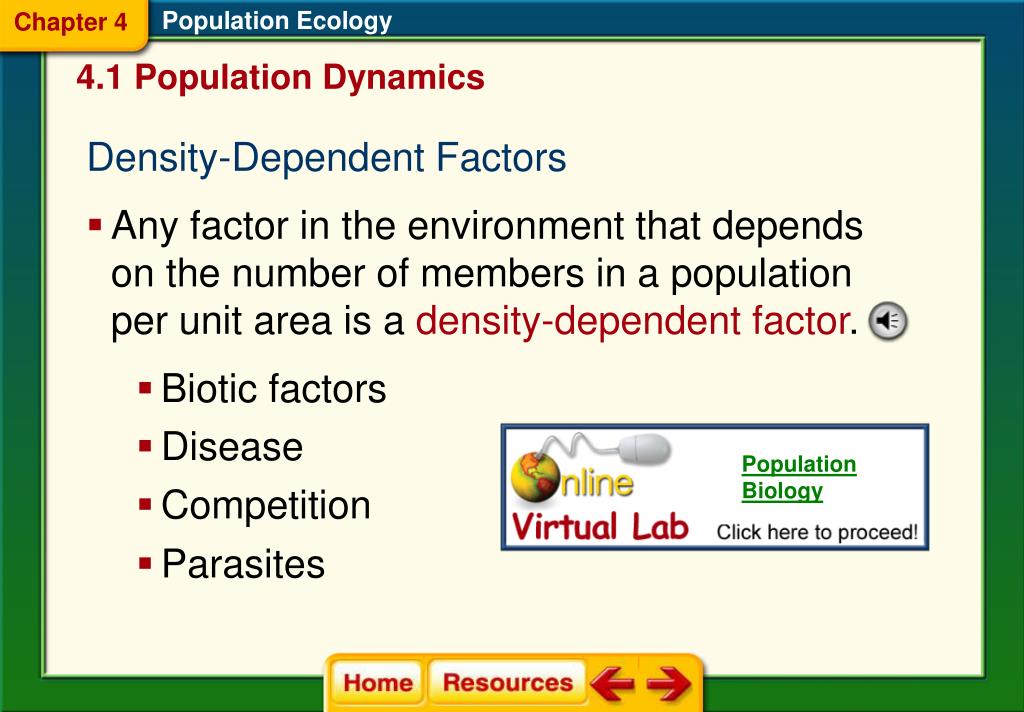 Chapter 4 Population Ecology

4.1 Population Dynamics

Density-Dependent Factors

▪ Any factor in the environment that depends on the number of members in a population per unit area is a density-dependent factor.

▪ Biotic factors

▪ Disease

▪ Competition

▪ Parasites

Online Virtual Lab

Population Biology

Click here to proceed!

Home Resources